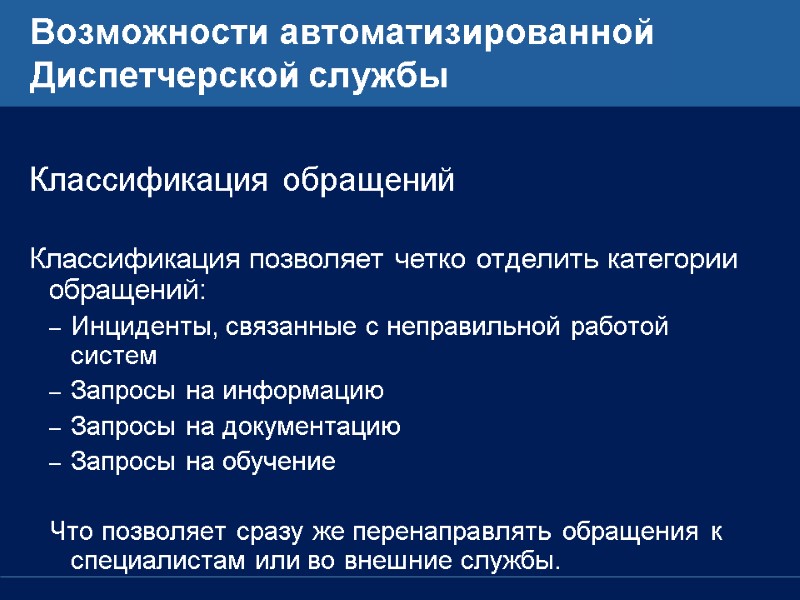 Возможности автоматизированной Диспетчерской службы

Классификация обращений

Классификация позволяет четко отделить категории обращений:

– Инциденты, связанные с неправильной работой систем
– Запросы на информацию
– Запросы на документацию
– Запросы на обучение

Что позволяет сразу же перенаправлять обращения к специалистам или во внешние службы.